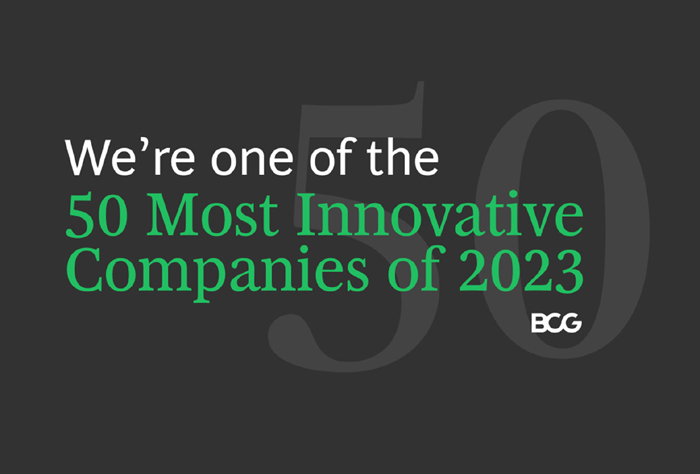 We're one of the
50 Most Innovative
Companies of 2023

BCG

50